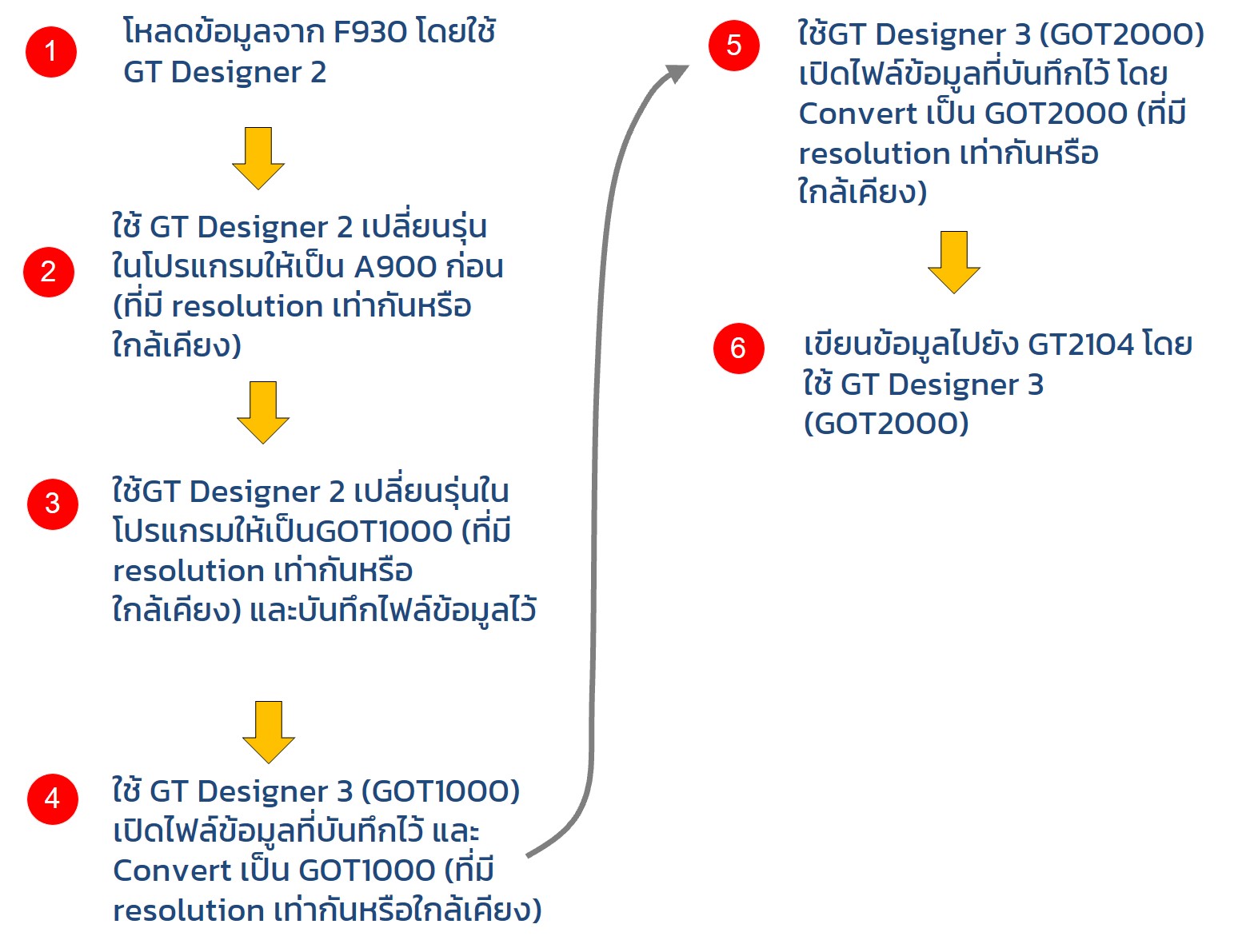 1

โหลดข้อมูลจาก F930 โดยใช้ GT Designer 2

2

ใช้ GT Designer 2 เปลี่ยนรุ่นในโปรแกรมให้เป็น A900 ก่อน (ที่มี resolution เท่ากันหรือใกล้เคียง)

3

ใช้GT Designer 2 เปลี่ยนรุ่นในโปรแกรมให้เป็นGOT1000 (ที่มี resolution เท่ากันหรือใกล้เคียง) และบันทึกไฟล์ข้อมูลไว้

4

ใช้ GT Designer 3 (GOT1000) เปิดไฟล์ข้อมูลที่บันทึกไว้ และ Convert เป็น GOT1000 (ที่มี resolution เท่ากันหรือใกล้เคียง)

5

ใช้GT Designer 3 (GOT2000) เปิดไฟล์ข้อมูลที่บันทึกไว้ โดย Convert เป็น GOT2000 (ที่มี resolution เท่ากันหรือใกล้เคียง)

6

เขียนข้อมูลไปยัง GT2104 โดยใช้ GT Designer 3 (GOT2000)